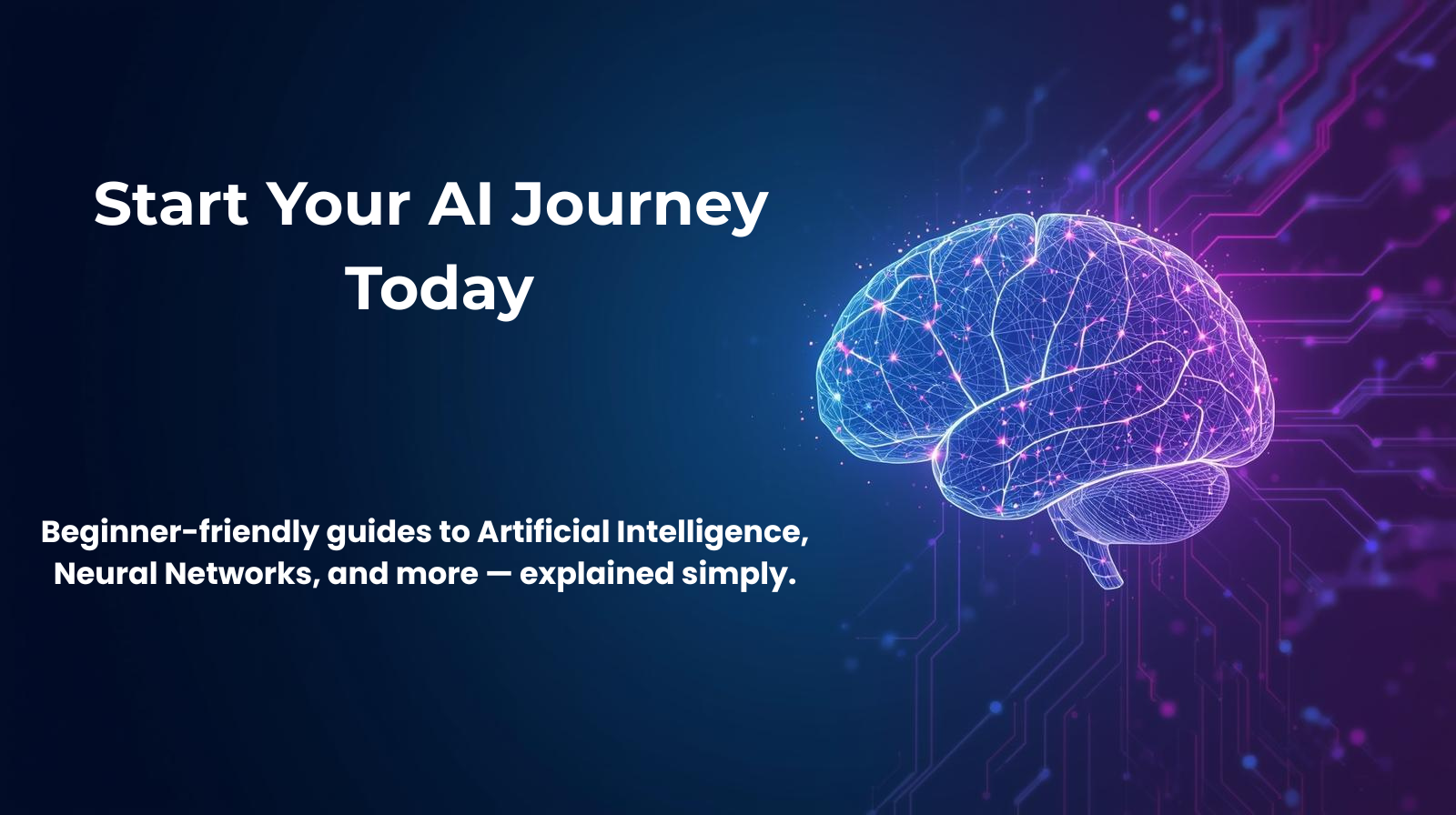 Start Your AI Journey Today

Beginner-friendly guides to Artificial Intelligence, Neural Networks, and more — explained simply.